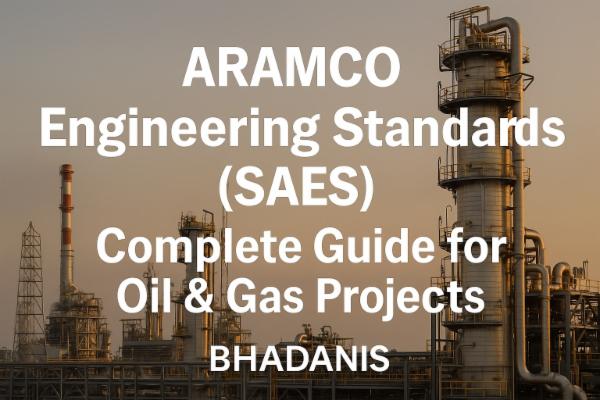 ARAMCO
Engineering Standards
(SAES)
Complete Guide for
Oil & Gas Projects

BHADANIS